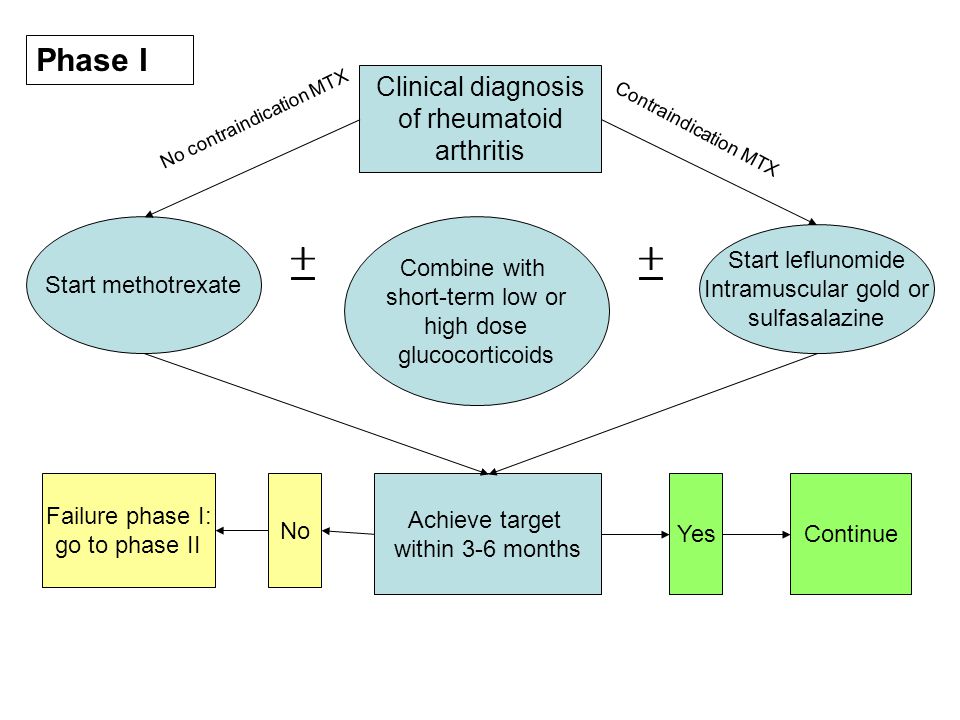 Phase I

Clinical diagnosis of rheumatoid arthritis

No contraindication MTX

Contraindication MTX

Start methotrexate

$\pm$

Combine with short-term low or high dose glucocorticoids

$\pm$

Start leflunomide Intramuscular gold or sulfasalazine

Failure phase I: go to phase II

No

Achieve target within 3-6 months

Yes

Continue